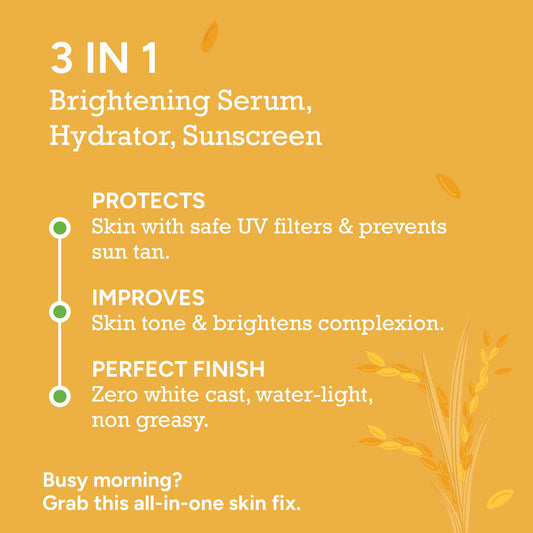 3 IN 1
Brightening Serum, Hydrator, Sunscreen

PROTECTS
Skin with safe UV filters & prevents sun tan.

IMPROVES
Skin tone & brightens complexion.

PERFECT FINISH
Zero white cast, water-light, non greasy.

Busy morning?
Grab this all-in-one skin fix.